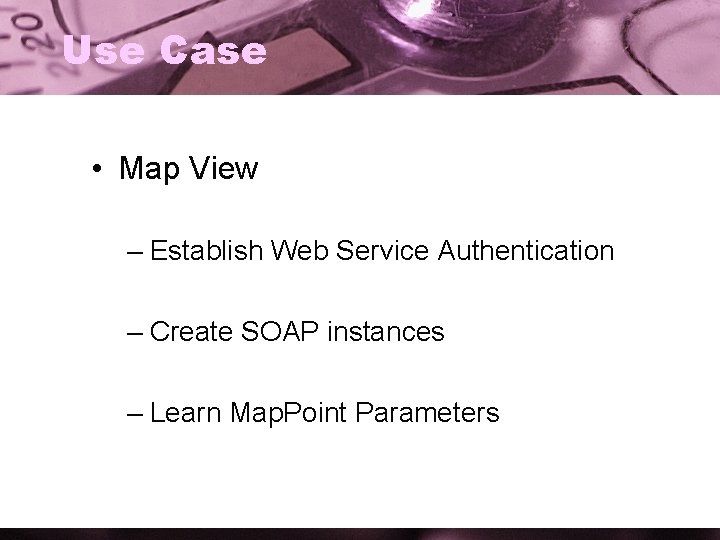 Use Case

• Map View

– Establish Web Service Authentication

– Create SOAP instances

– Learn MapPoint Parameters